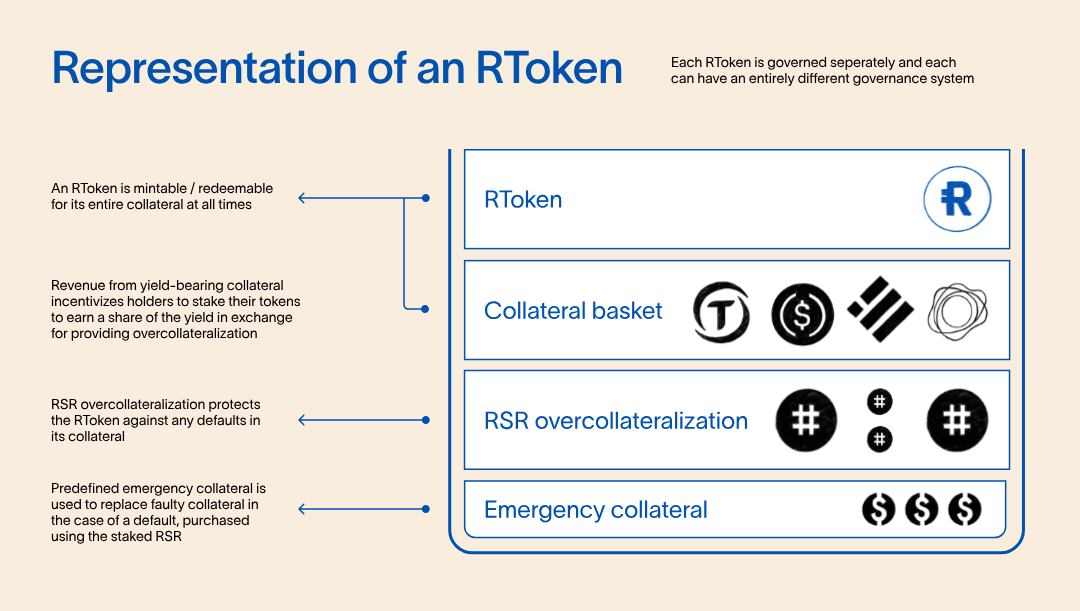 Representation of an RToken

Each RToken is governed seperately and each can have an entirely different governance system

An RToken is mintable / redeemable for its entire collateral at all times

Revenue from yield-bearing collateral incentivizes holders to stake their tokens to earn a share of the yield in exchange for providing overcollateralization

RSR overcollateralization protects the RToken against any defaults in its collateral

Predefined emergency collateral is used to replace faulty collateral in the case of a default, purchased using the staked RSR

RToken

Collateral basket

RSR overcollateralization

Emergency collateral